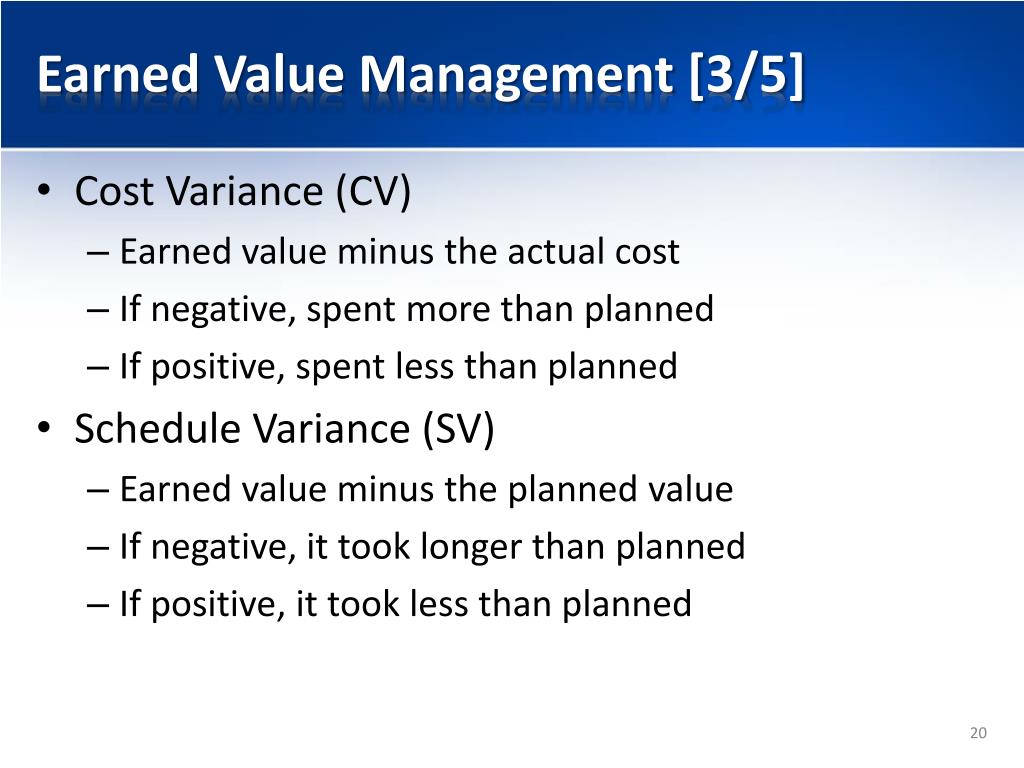 Earned Value Management [3/5]

• Cost Variance (CV)
– Earned value minus the actual cost
– If negative, spent more than planned
– If positive, spent less than planned
• Schedule Variance (SV)
– Earned value minus the planned value
– If negative, it took longer than planned
– If positive, it took less than planned

20